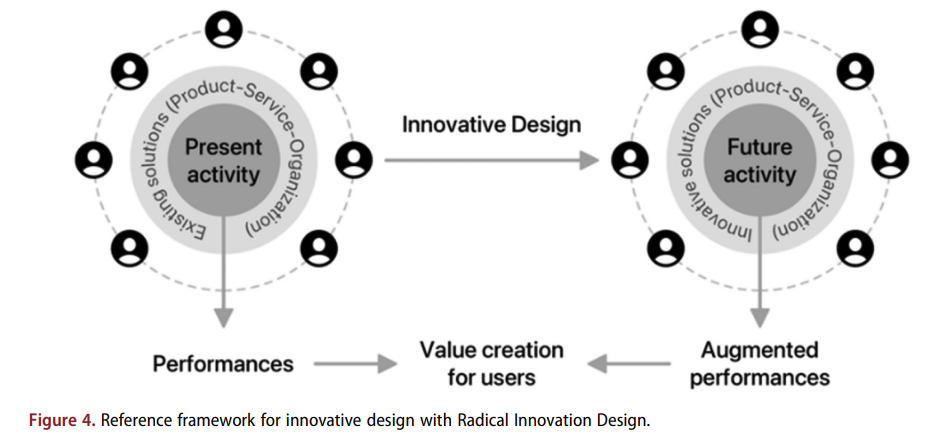 Existing solutions (Product-Service-Organization)

Present activity

Innovative Design

Innovative solutions (Product-Service-Organization)

Future activity

Performances

Value creation for users

Augmented performances

Figure 4. Reference framework for innovative design with Radical Innovation Design.